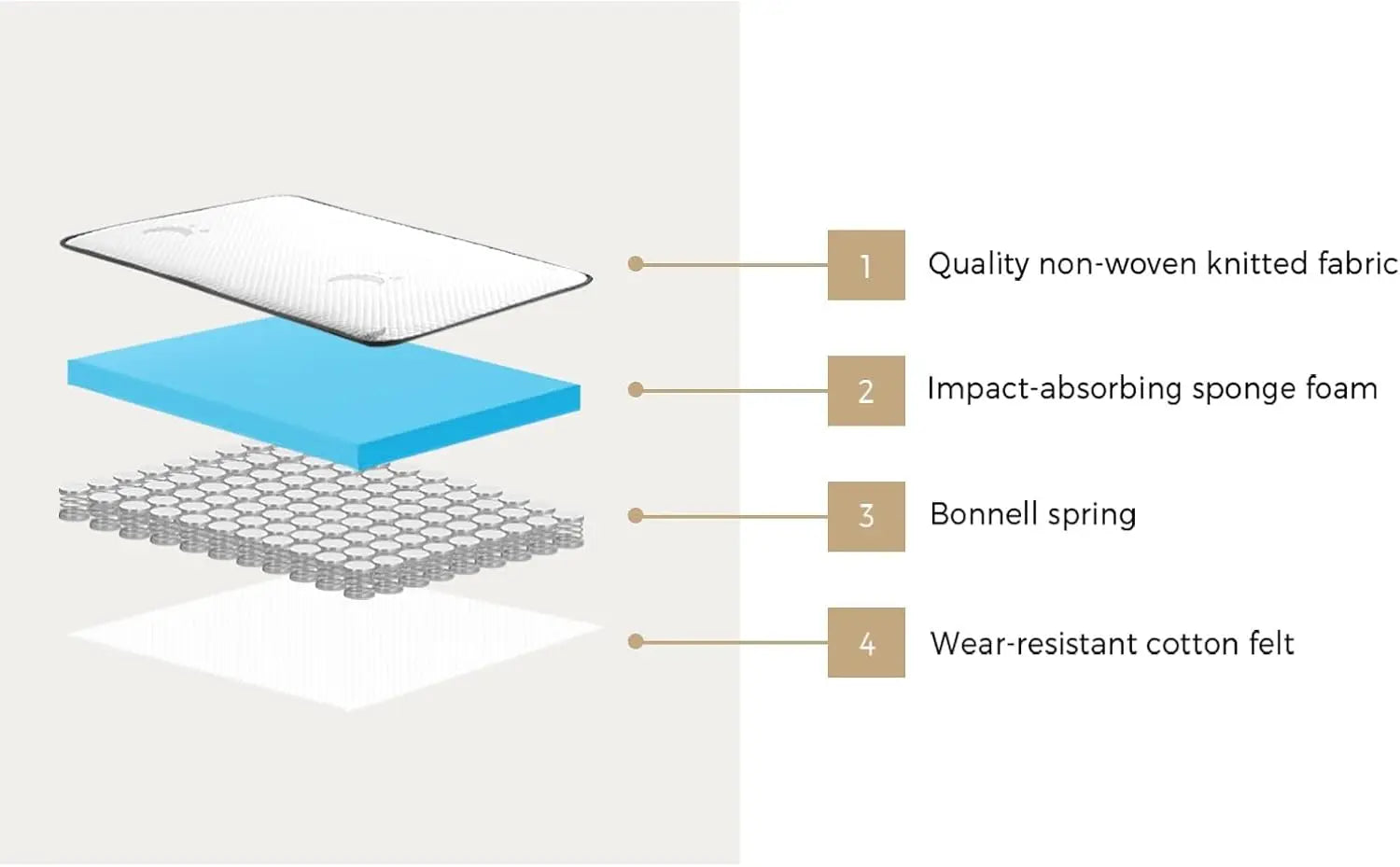 1 Quality non-woven knitted fabric

2 Impact-absorbing sponge foam

3 Bonnell spring

4 Wear-resistant cotton felt